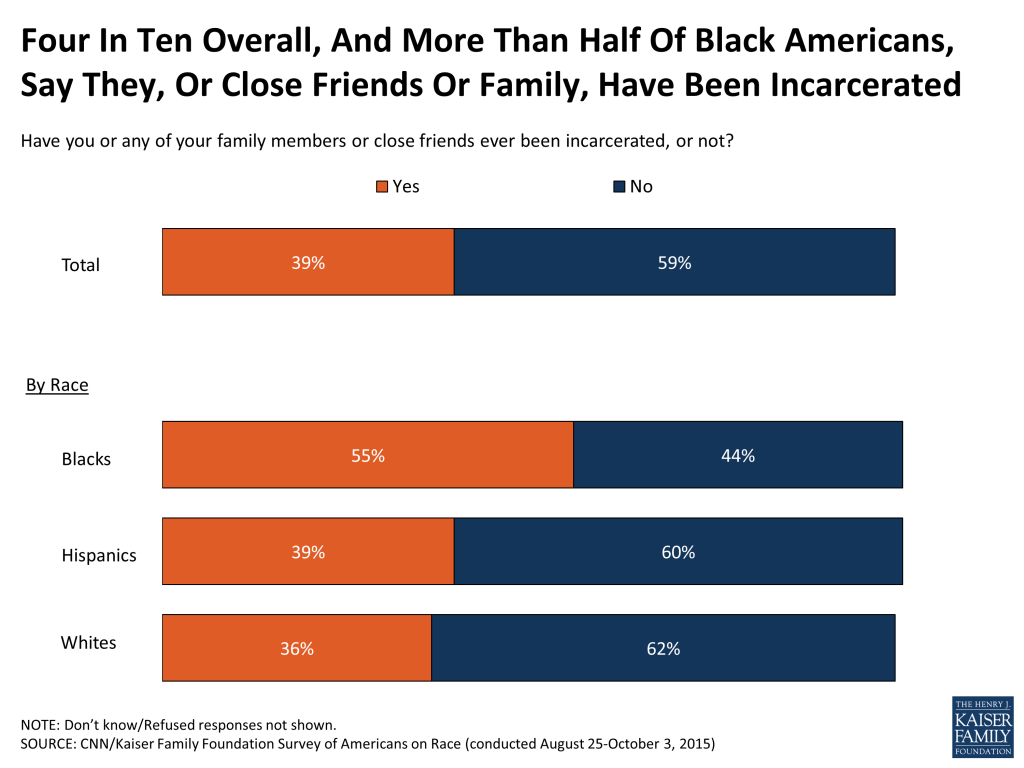 Four In Ten Overall, And More Than Half Of Black Americans, Say They, Or Close Friends Or Family, Have Been Incarcerated

Have you or any of your family members or close friends ever been incarcerated, or not?

Yes No

Total 39% 59%

By Race

Blacks 55% 44%

Hispanics 39% 60%

Whites 36% 62%

NOTE: Don't know/Refused responses not shown.
SOURCE: CNN/Kaiser Family Foundation Survey of Americans on Race (conducted August 25-October 3, 2015)

THE HENRY J. KAISER FAMILY FOUNDATION